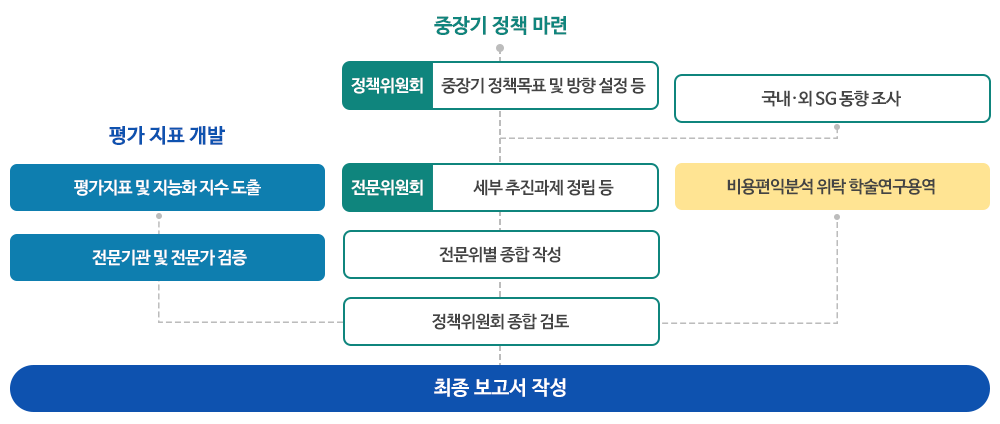 중장기 정책 마련

정책위원회 중장기 정책목표 및 방향 설정 등

국내·외 SG 동향 조사

평가 지표 개발

평가지표 및 지능화 지수 도출

전문위원회 세부 추진과제 정립 등

비용편익분석 위탁 학술연구용역

전문기관 및 전문가 검증

전문위별 종합 작성

정책위원회 종합 검토

최종 보고서 작성